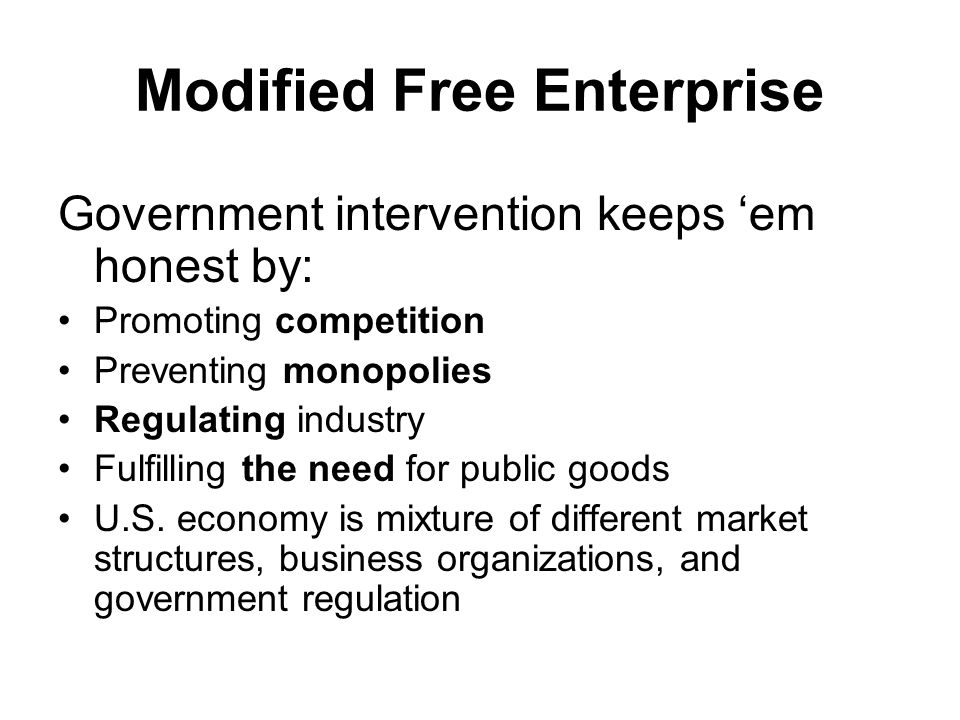 Modified Free Enterprise

Government intervention keeps ‘em honest by:

• Promoting competition
• Preventing monopolies
• Regulating industry
• Fulfilling the need for public goods
• U.S. economy is mixture of different market structures, business organizations, and government regulation